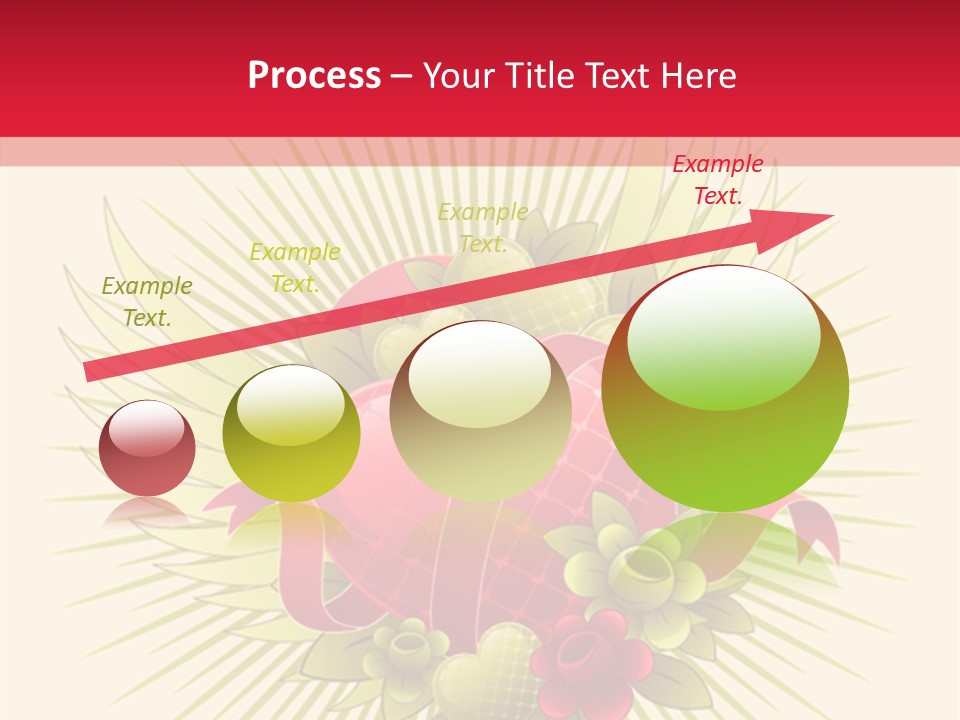 Process – Your Title Text Here

Example Text.

Example Text.

Example Text.

Example Text.